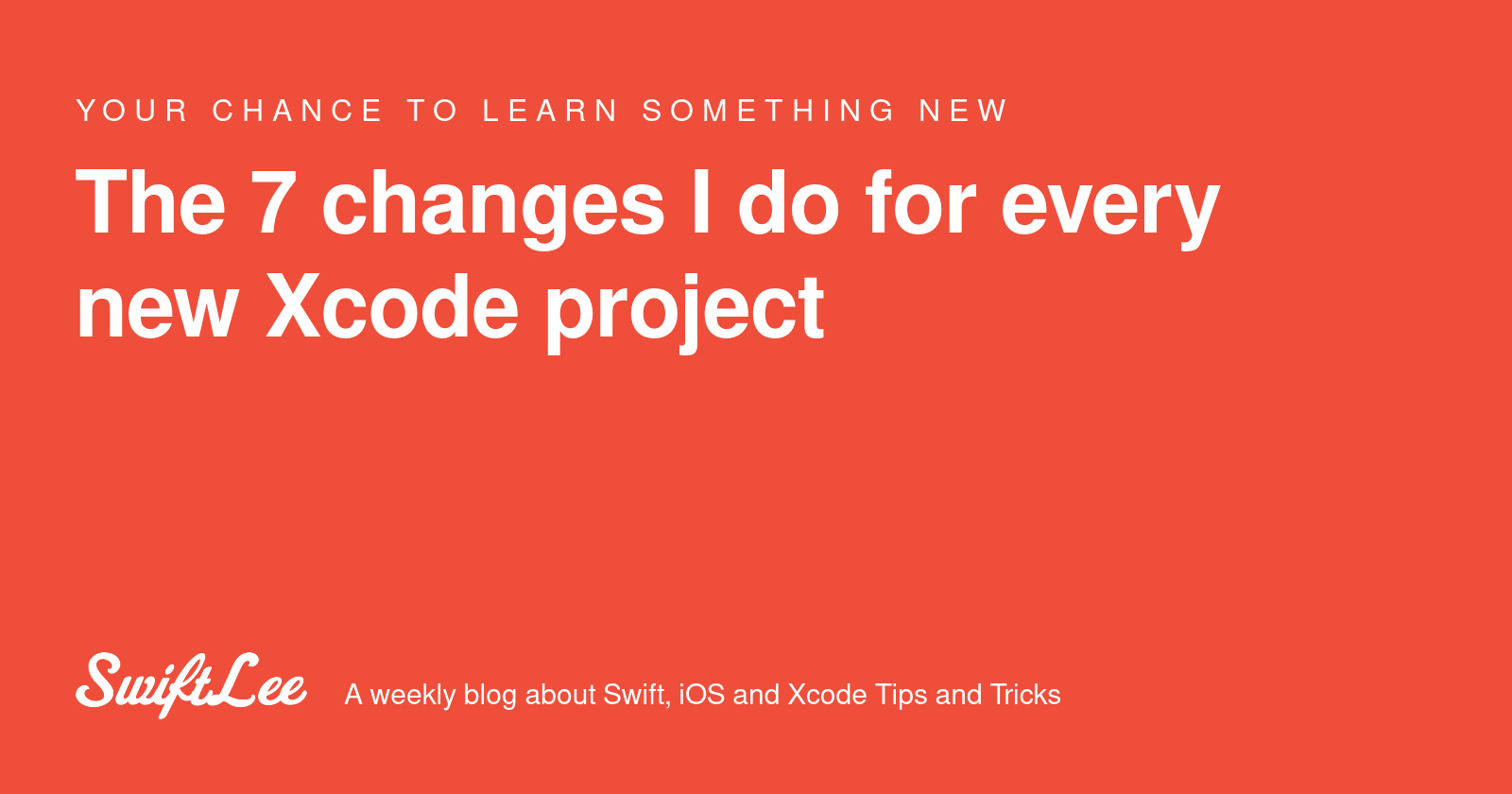 YOUR CHANCE TO LEARN SOMETHING NEW

The 7 changes I do for every new Xcode project

SwiftLee

A weekly blog about Swift, iOS and Xcode Tips and Tricks